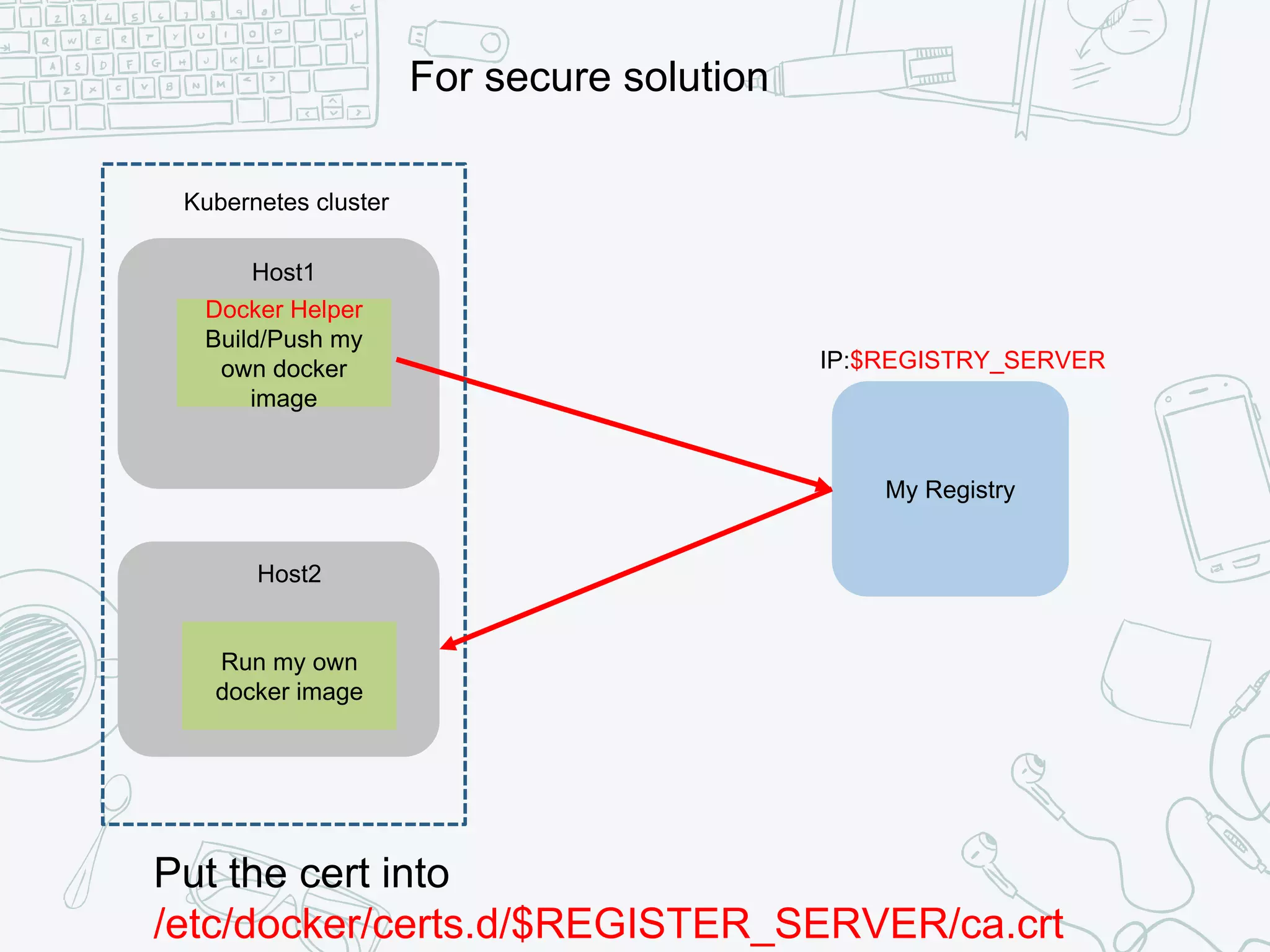 For secure solution

Kubernetes cluster

Host1

Docker Helper
Build/Push my own docker image

Host2

Run my own docker image

IP:$REGISTRY_SERVER

My Registry

Put the cert into
/etc/docker/certs.d/$REGISTER_SERVER/ca.crt